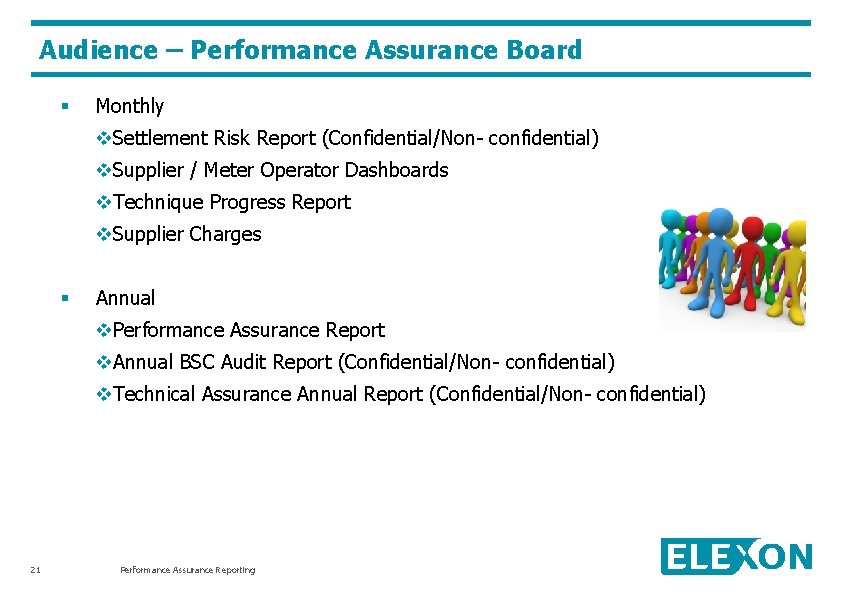 Audience – Performance Assurance Board

▪ Monthly
❖Settlement Risk Report (Confidential/Non- confidential)
❖Supplier / Meter Operator Dashboards
❖Technique Progress Report
❖Supplier Charges

▪ Annual
❖Performance Assurance Report
❖Annual BSC Audit Report (Confidential/Non- confidential)
❖Technical Assurance Annual Report (Confidential/Non- confidential)

21 Performance Assurance Reporting

ELEXON